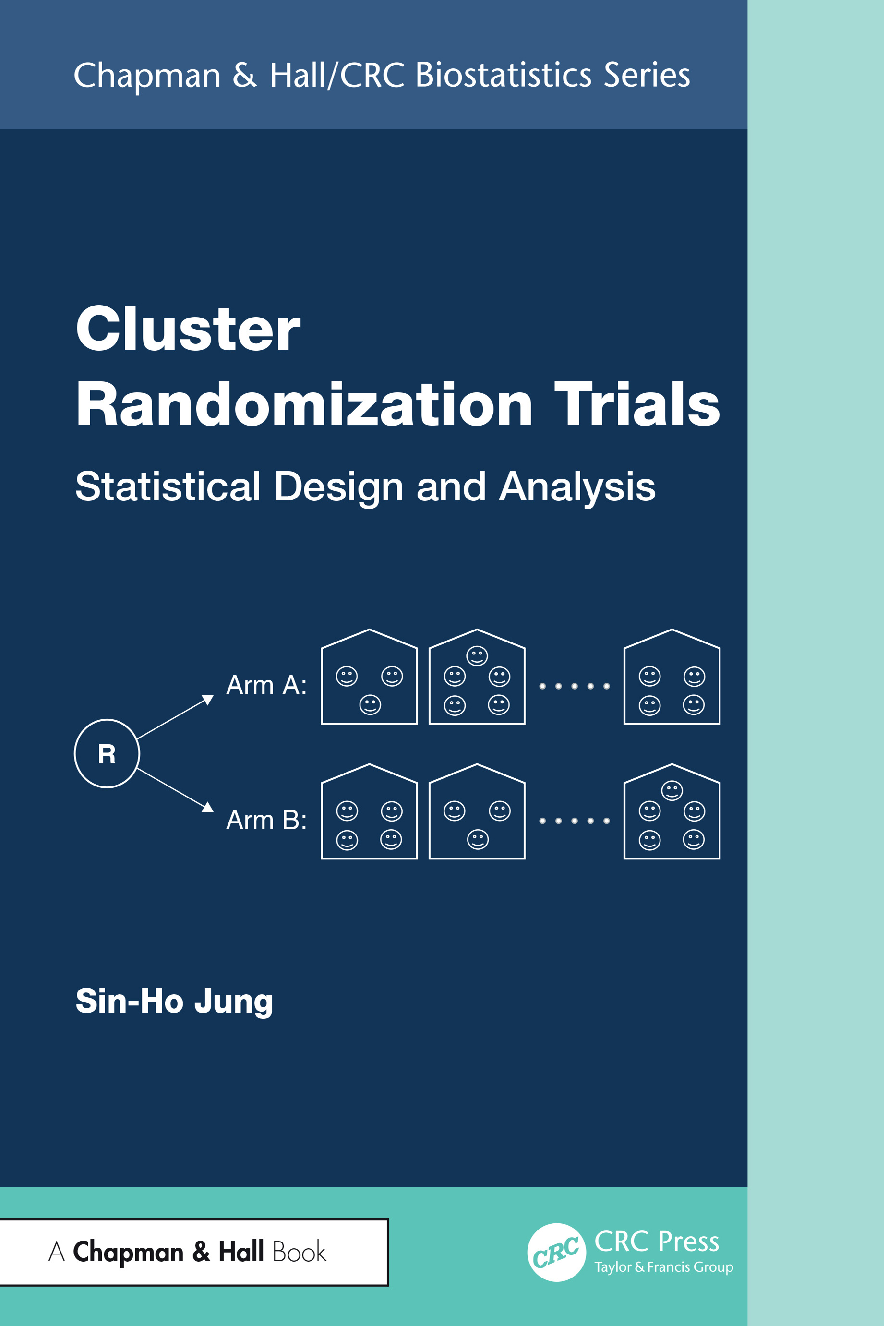 Chapman & Hall/CRC Biostatistics Series

Cluster Randomization Trials

Statistical Design and Analysis

R

Arm A:

Arm B:

Sin-Ho Jung

A Chapman & Hall Book

CRC

CRC Press
Taylor & Francis Group